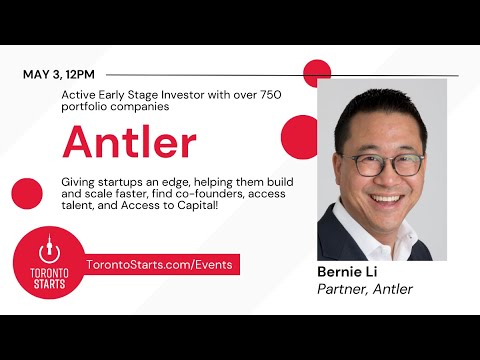 MAY 3, 12PM

Active Early Stage Investor with over 750 portfolio companies

Antler

Giving startups an edge, helping them build and scale faster, find co-founders, access talent, and Access to Capital!

TORONTO STARTS

TorontoStarts.com/Events

Bernie Li
Partner, Antler